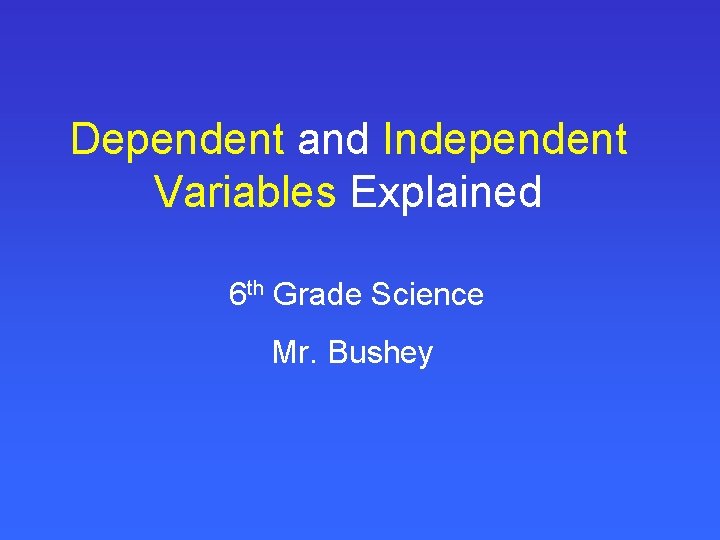 Dependent and Independent Variables Explained

6th Grade Science

Mr. Bushey